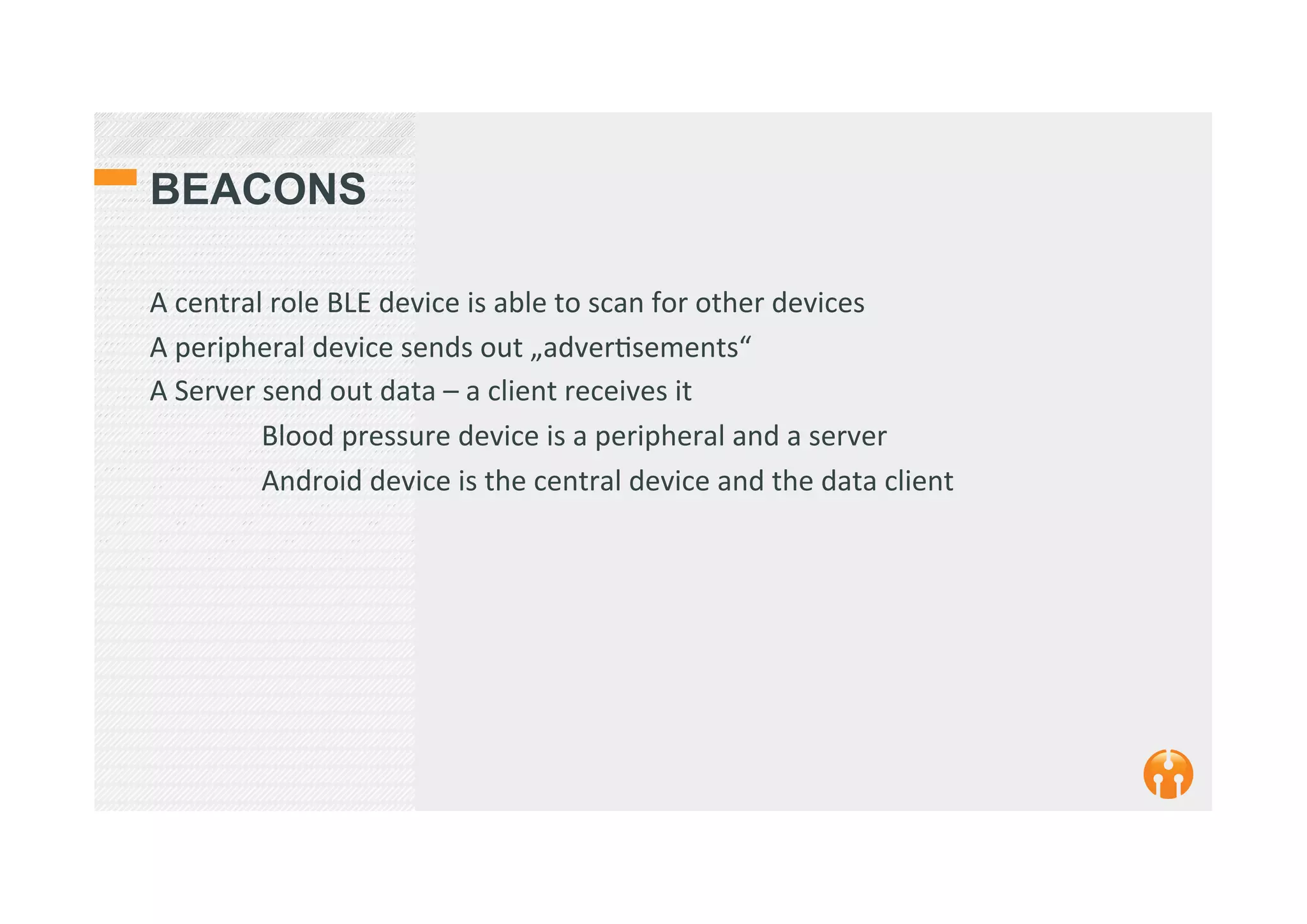 BEACONS

A central role BLE device is able to scan for other devices

A peripheral device sends out „advertisements“

A Server send out data – a client receives it

Blood pressure device is a peripheral and a server

Android device is the central device and the data client